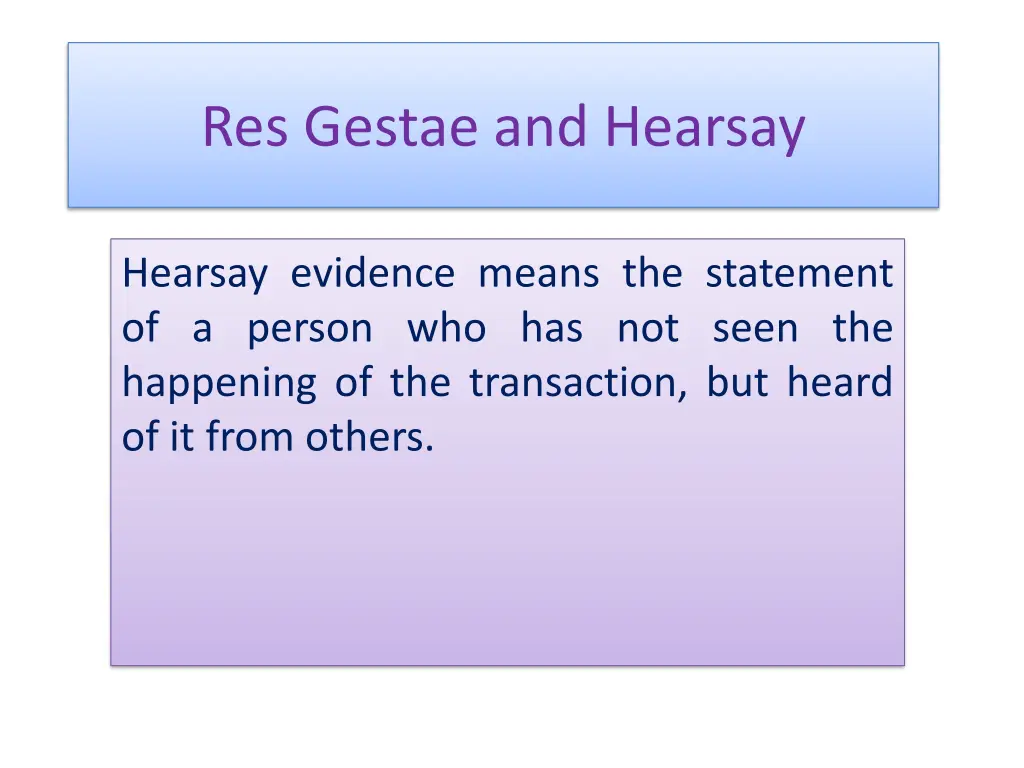 Res Gestae and Hearsay

Hearsay evidence means the statement of a person who has not seen the happening of the transaction, but heard of it from others.